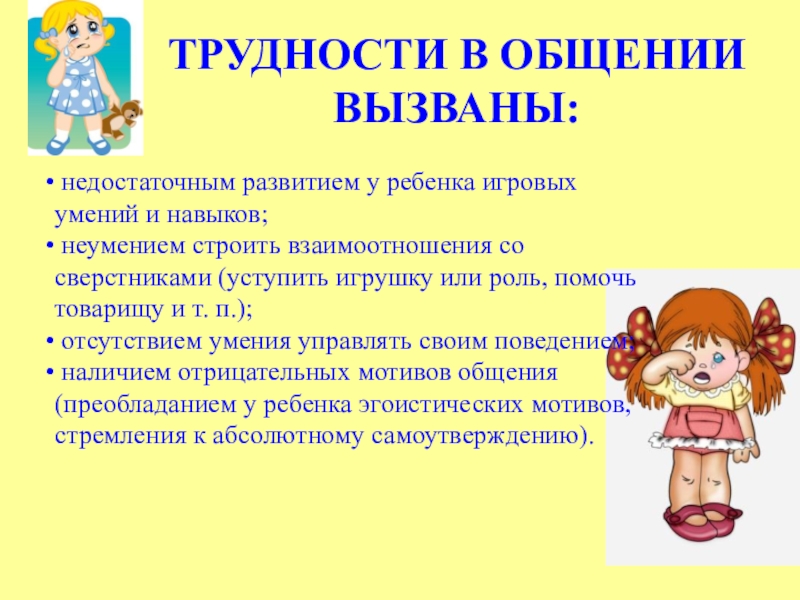 ТРУДНОСТИ В ОБЩЕНИИ ВЫЗВАНЫ:

• недостаточным развитием у ребенка игровых умений и навыков;
• неумением строить взаимоотношения со сверстниками (уступить игрушку или роль, помочь товарищу и т. п.);
• отсутствием умения управлять своим поведением;
• наличием отрицательных мотивов общения (преобладанием у ребенка эгоистических мотивов, стремления к абсолютному самоутверждению).